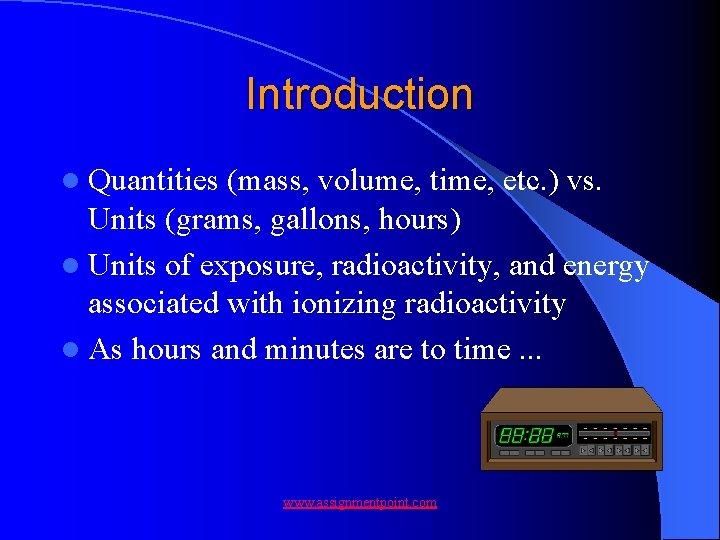 Introduction

- Quantities (mass, volume, time, etc.) vs. Units (grams, gallons, hours)
- Units of exposure, radioactivity, and energy associated with ionizing radioactivity
- As hours and minutes are to time ...

88:88 am

www.assignmentpoint.com